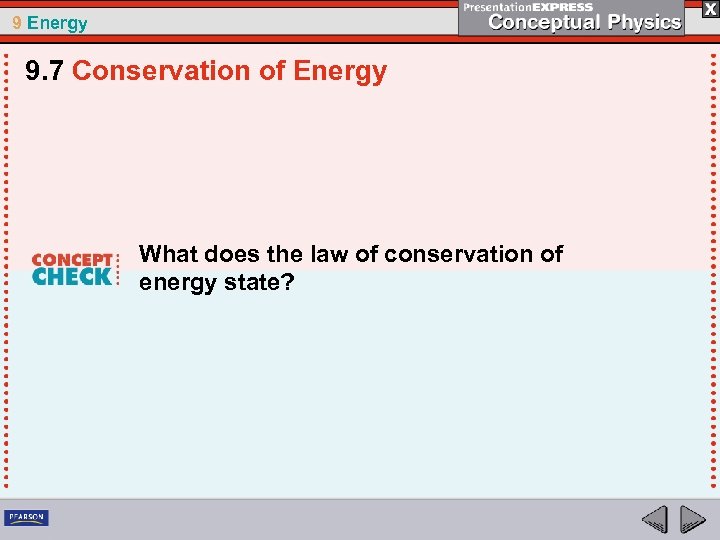 9 Energy

PresentationEXPRESS
Conceptual Physics

X

9.7 Conservation of Energy

CONCEPT CHECK

What does the law of conservation of energy state?

PEARSON